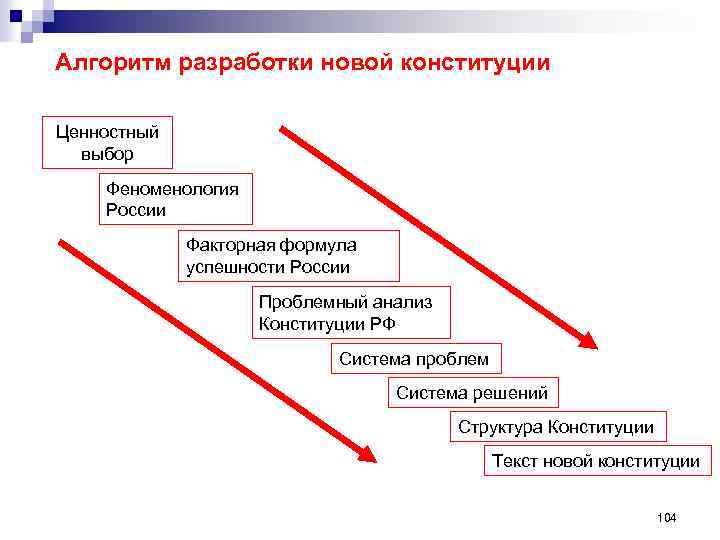 Алгоритм разработки новой конституции

Ценностный выбор

Феноменология России

Факторная формула успешности России

Проблемный анализ Конституции РФ

Система проблем

Система решений

Структура Конституции

Текст новой конституции

104